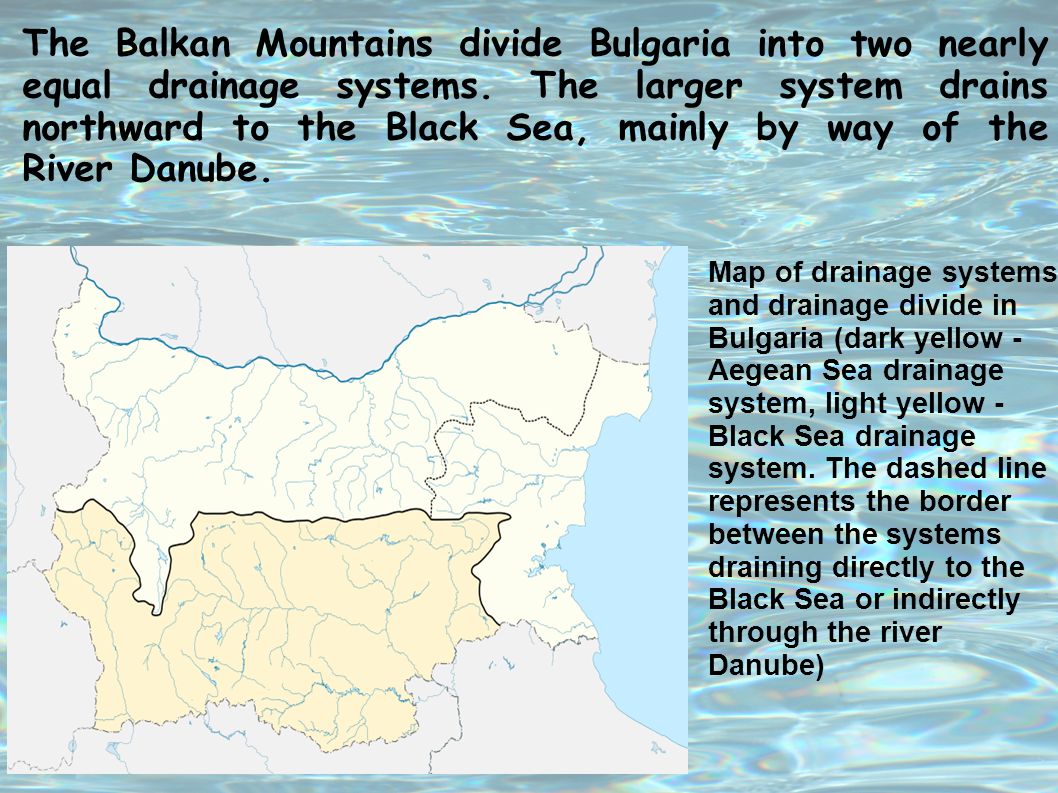 The Balkan Mountains divide Bulgaria into two nearly equal drainage systems. The larger system drains northward to the Black Sea, mainly by way of the River Danube.

Map of drainage systems and drainage divide in Bulgaria (dark yellow - Aegean Sea drainage system, light yellow - Black Sea drainage system. The dashed line represents the border between the systems draining directly to the Black Sea or indirectly through the river Danube)